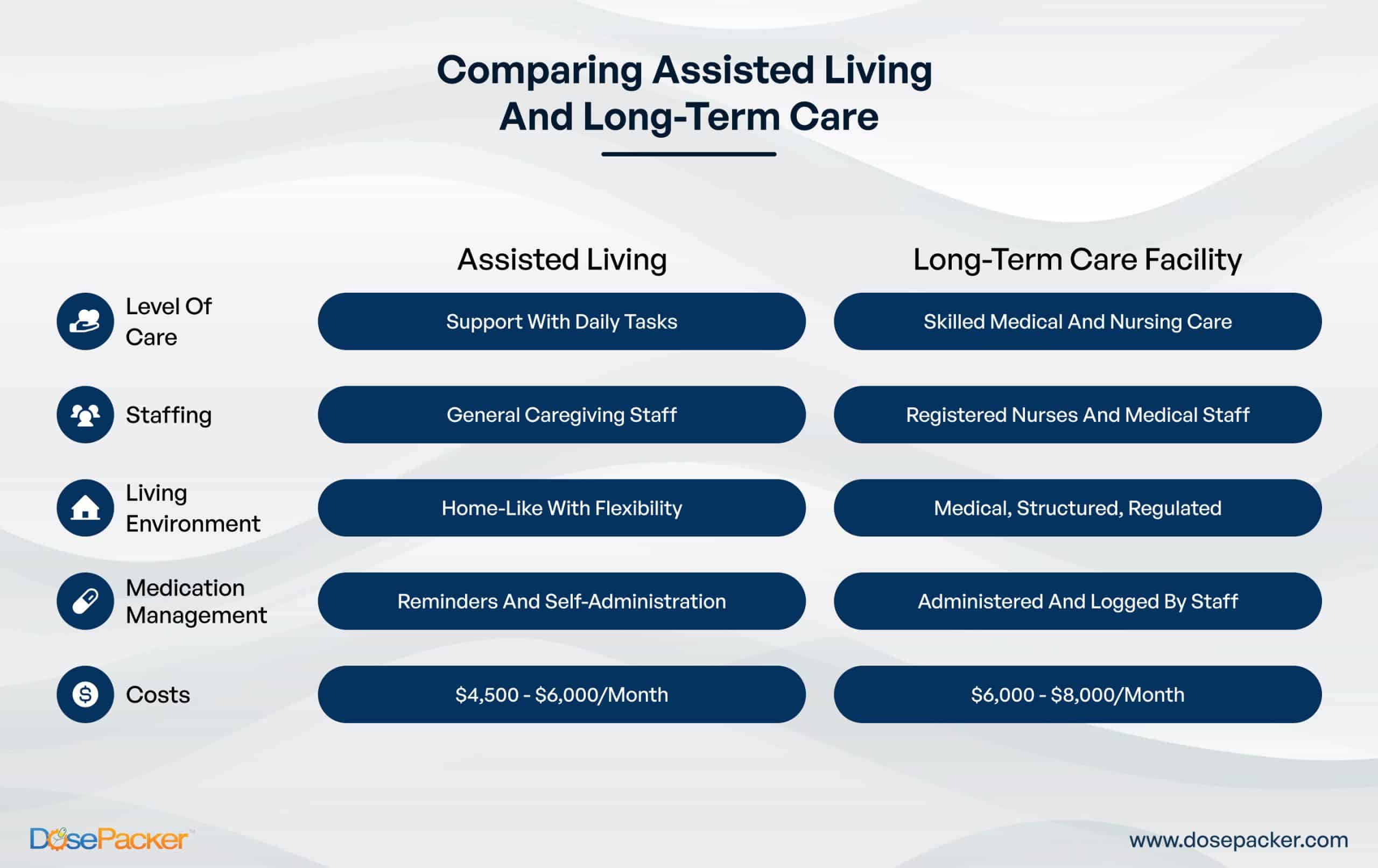 Comparing Assisted Living And Long-Term Care

|  | Assisted Living | Long-Term Care Facility |
|---|---|---|
| Level Of Care | Support With Daily Tasks | Skilled Medical And Nursing Care |
| Staffing | General Caregiving Staff | Registered Nurses And Medical Staff |
| Living Environment | Home-Like With Flexibility | Medical, Structured, Regulated |
| Medication Management | Reminders And Self-Administration | Administered And Logged By Staff |
| Costs | \$4,500 - \$6,000/Month | \$6,000 - \$8,000/Month |

DosePacker

www.dosepacker.com